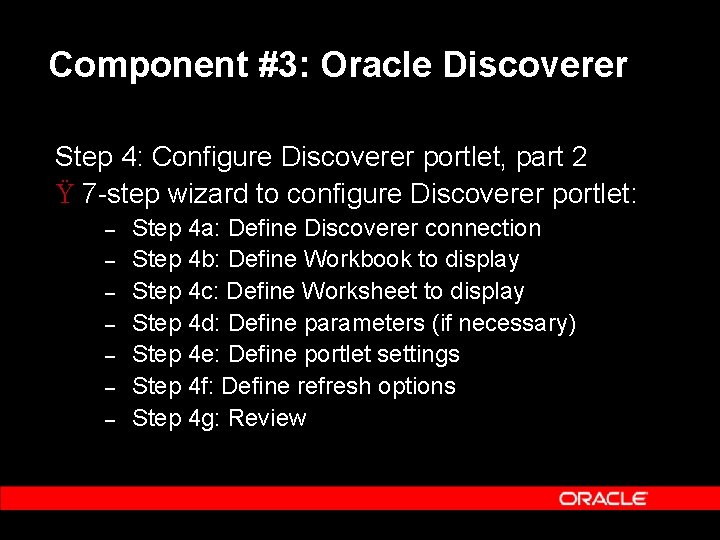 Component #3: Oracle Discoverer

Step 4: Configure Discoverer portlet, part 2

Ÿ 7-step wizard to configure Discoverer portlet:

– Step 4a: Define Discoverer connection
– Step 4b: Define Workbook to display
– Step 4c: Define Worksheet to display
– Step 4d: Define parameters (if necessary)
– Step 4e: Define portlet settings
– Step 4f: Define refresh options
– Step 4g: Review

ORACLE